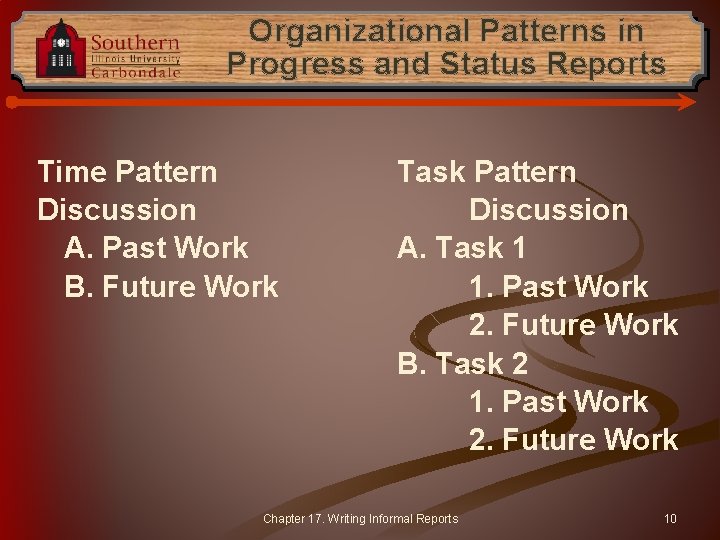 Southern
Illinois University
Carbondale

Organizational Patterns in Progress and Status Reports

Time Pattern
Discussion
A. Past Work
B. Future Work

Task Pattern
Discussion
A. Task 1
1. Past Work
2. Future Work
B. Task 2
1. Past Work
2. Future Work

Chapter 17. Writing Informal Reports

10